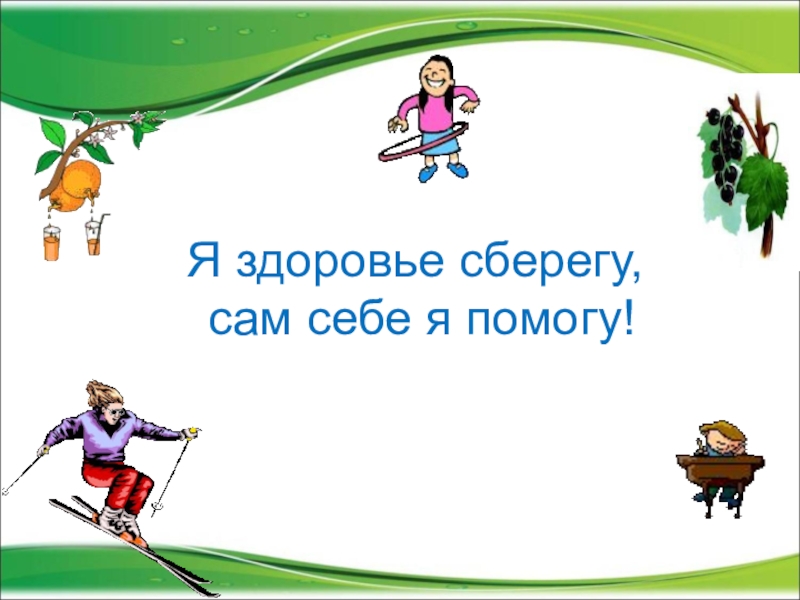 Я здоровье сберегу,
сам себе я помогу!